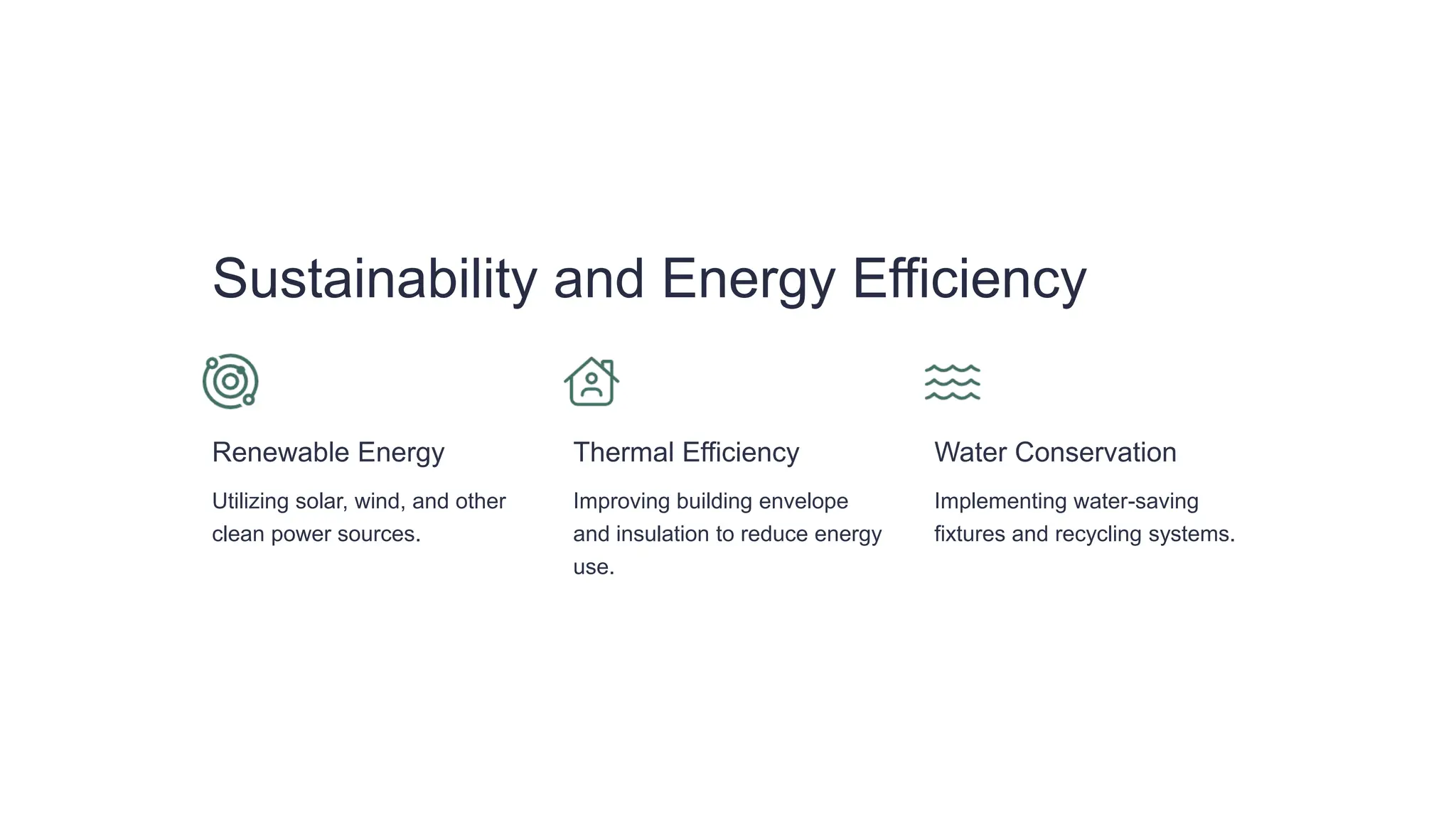 Sustainability and Energy Efficiency

Renewable Energy

Utilizing solar, wind, and other clean power sources.

Thermal Efficiency

Improving building envelope and insulation to reduce energy use.

Water Conservation

Implementing water-saving fixtures and recycling systems.